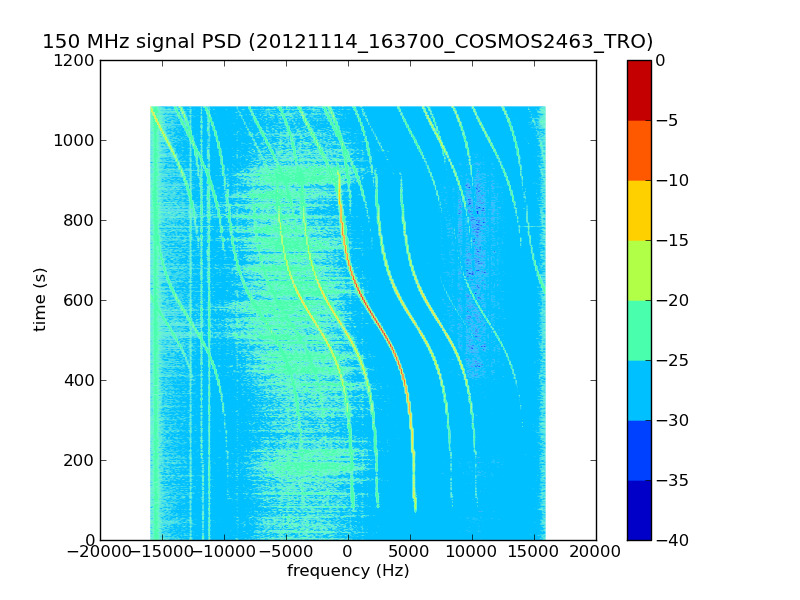 150 MHz signal PSD (20121114_163700_COSMOS2463_TRO)

1200
1000
800
600
400
200
0

time (s)

−20000 −15000 −10000 −5000 0 5000 10000 15000 20000

frequency (Hz)

0
−5
−10
−15
−20
−25
−30
−35
−40